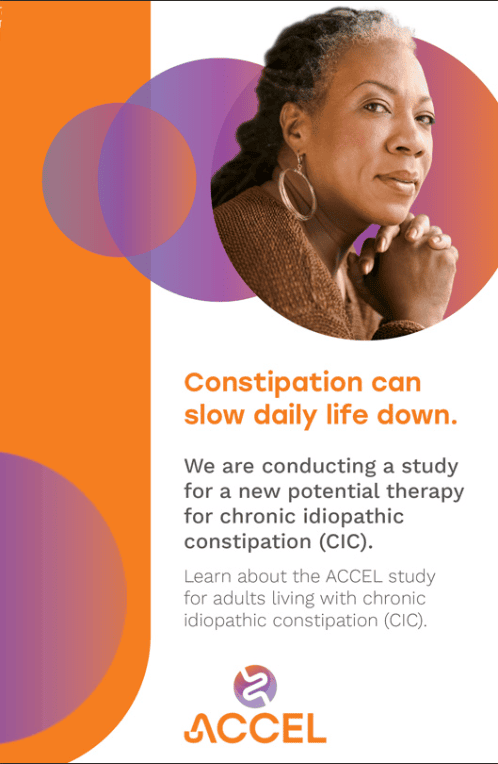 Constipation can slow daily life down.

We are conducting a study for a new potential therapy for chronic idiopathic constipation (CIC).

Learn about the ACCEL study for adults living with chronic idiopathic constipation (CIC).

ACCEL